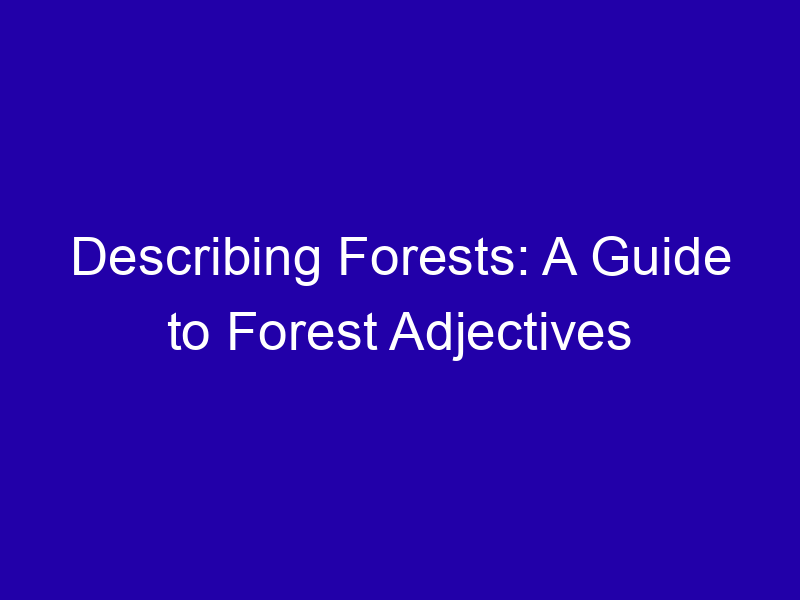 Describing Forests: A Guide to Forest Adjectives